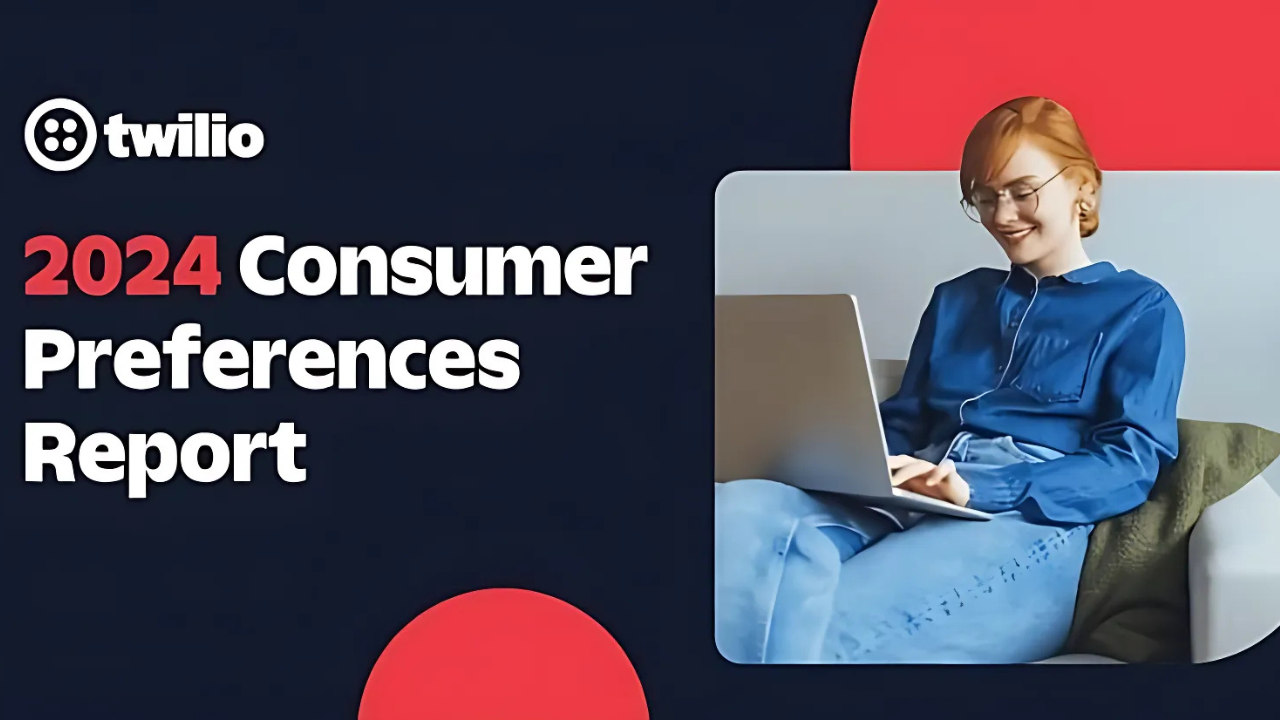 twilio

2024 Consumer Preferences Report